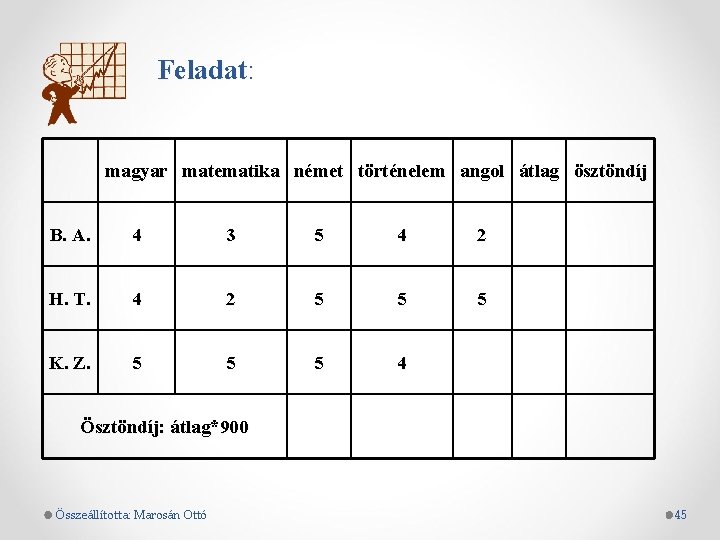 Feladat:

| | magyar | matematika | német | történelem | angol | átlag | ösztöndíj |
|---|---|---|---|---|---|---|---|
| B. A. | 4 | 3 | 5 | 4 | 2 | | |
| H. T. | 4 | 2 | 5 | 5 | 5 | | |
| K. Z. | 5 | 5 | 5 | 4 | | | |
| Ösztöndíj: átlag*900 | | | | | | | |

Összeállította: Marosán Ottó

45